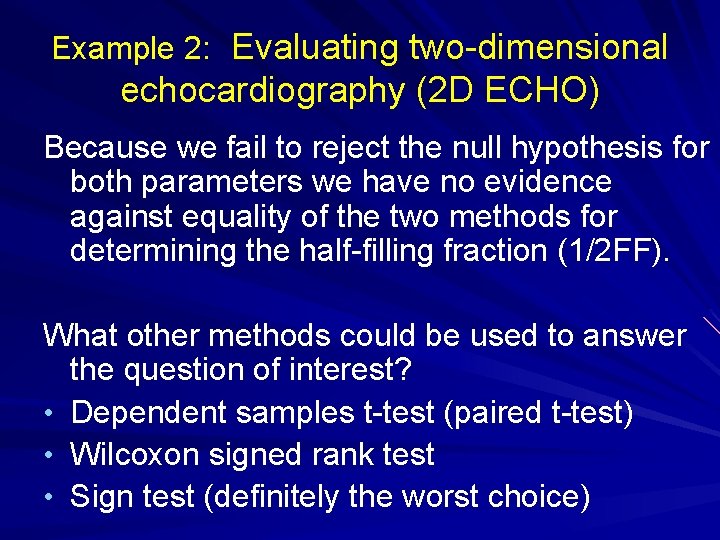 Example 2: Evaluating two-dimensional echocardiography (2D ECHO)

Because we fail to reject the null hypothesis for both parameters we have no evidence against equality of the two methods for determining the half-filling fraction (1/2FF).

What other methods could be used to answer the question of interest?

• Dependent samples t-test (paired t-test)
• Wilcoxon signed rank test
• Sign test (definitely the worst choice)